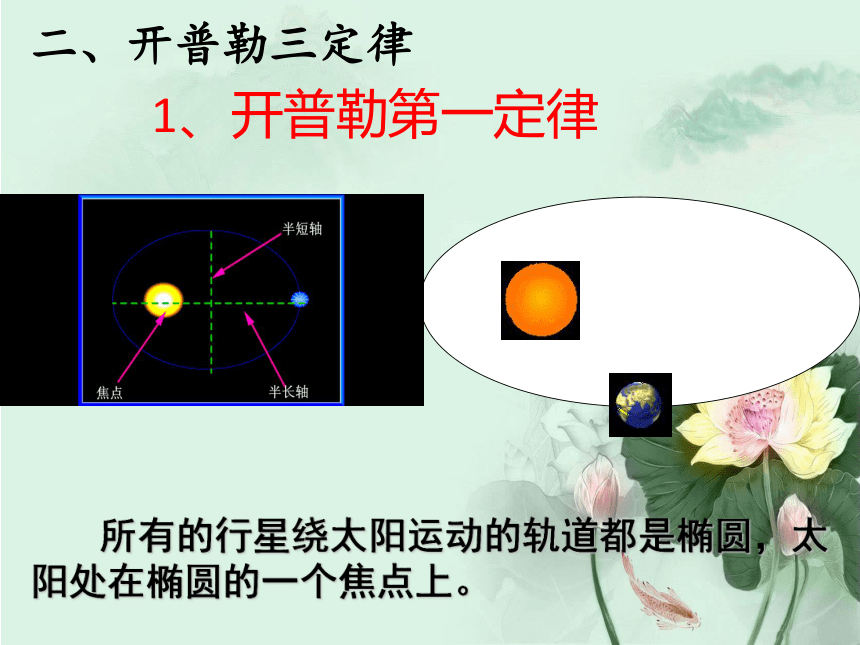 二、开普勒三定律

1、开普勒第一定律

半短轴

焦点

半长轴

所有的行星绕太阳运动的轨道都是椭圆，太阳处在椭圆的一个焦点上。